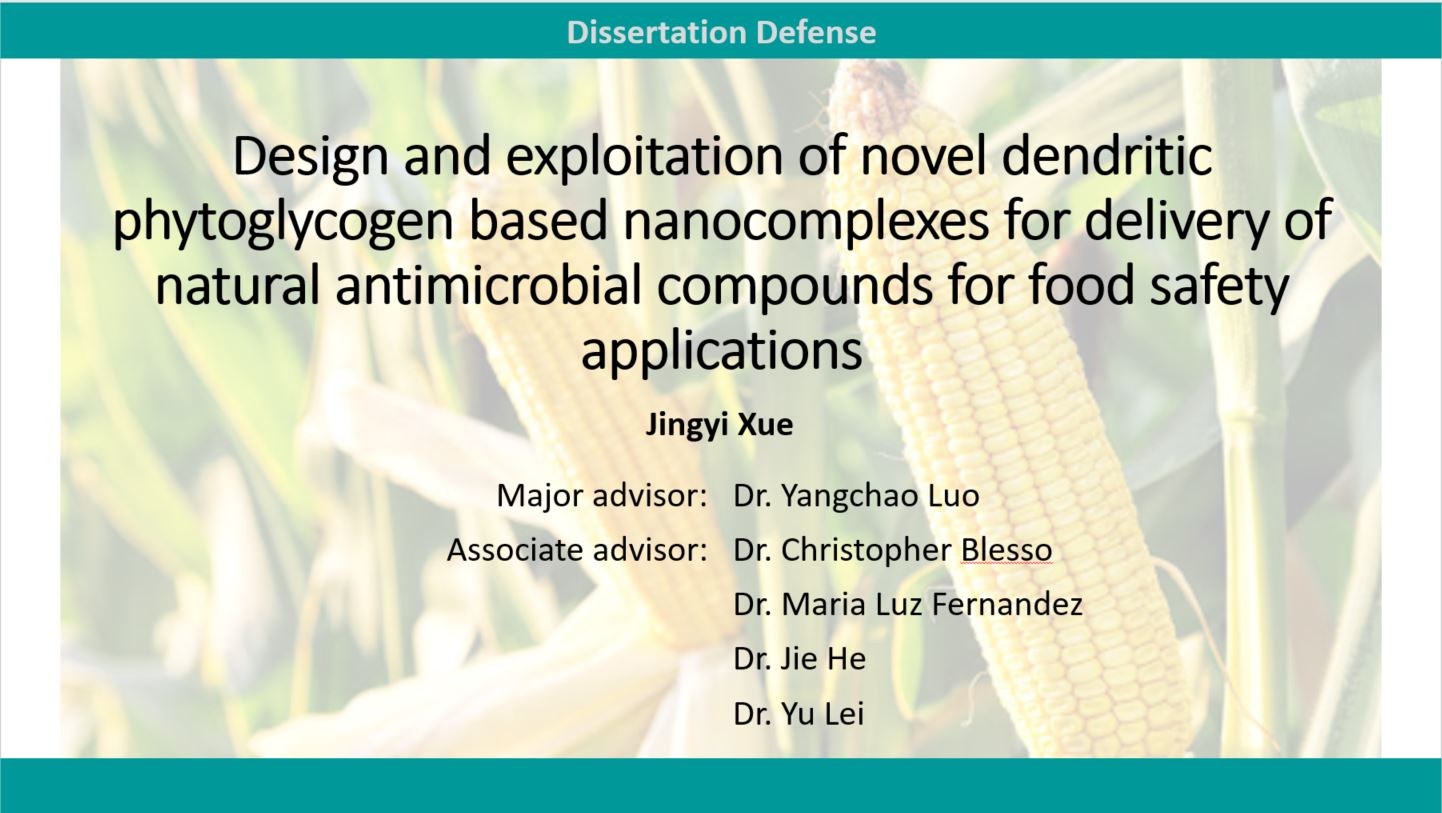 Dissertation Defense

Design and exploitation of novel dendritic phytoglycogen based nanocomplexes for delivery of natural antimicrobial compounds for food safety applications

Jingyi Xue

Major advisor: Dr. Yangchao Luo
Associate advisor: Dr. Christopher Blesso
Dr. Maria Luz Fernandez
Dr. Jie He
Dr. Yu Lei